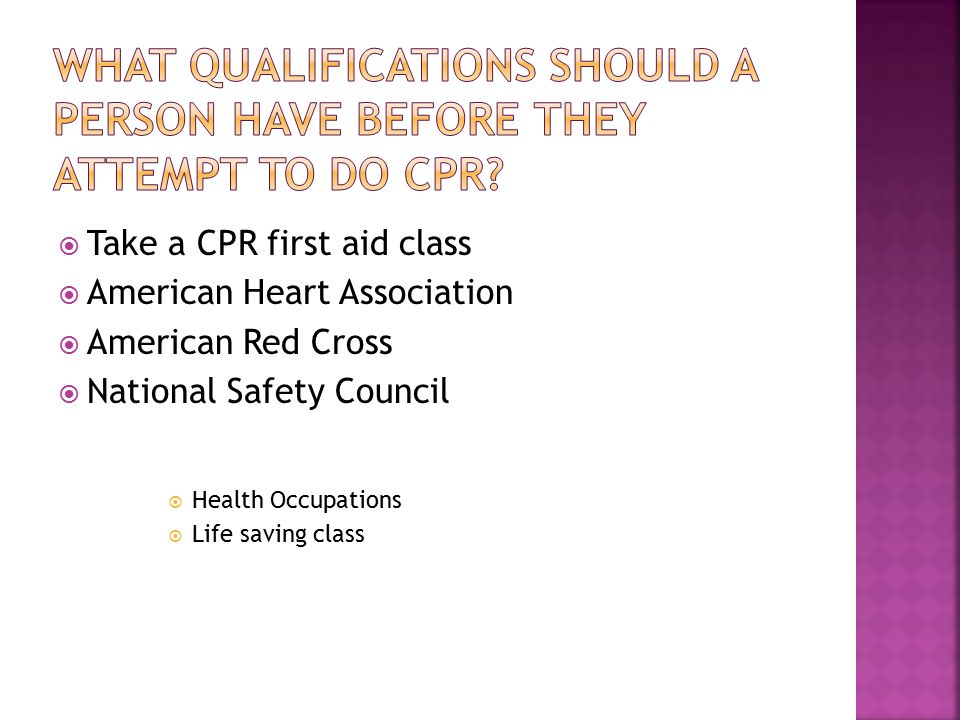 WHAT QUALIFICATIONS SHOULD A PERSON HAVE BEFORE THEY ATTEMPT TO DO CPR?

Take a CPR first aid class
American Heart Association
American Red Cross
National Safety Council

Health Occupations
Life saving class